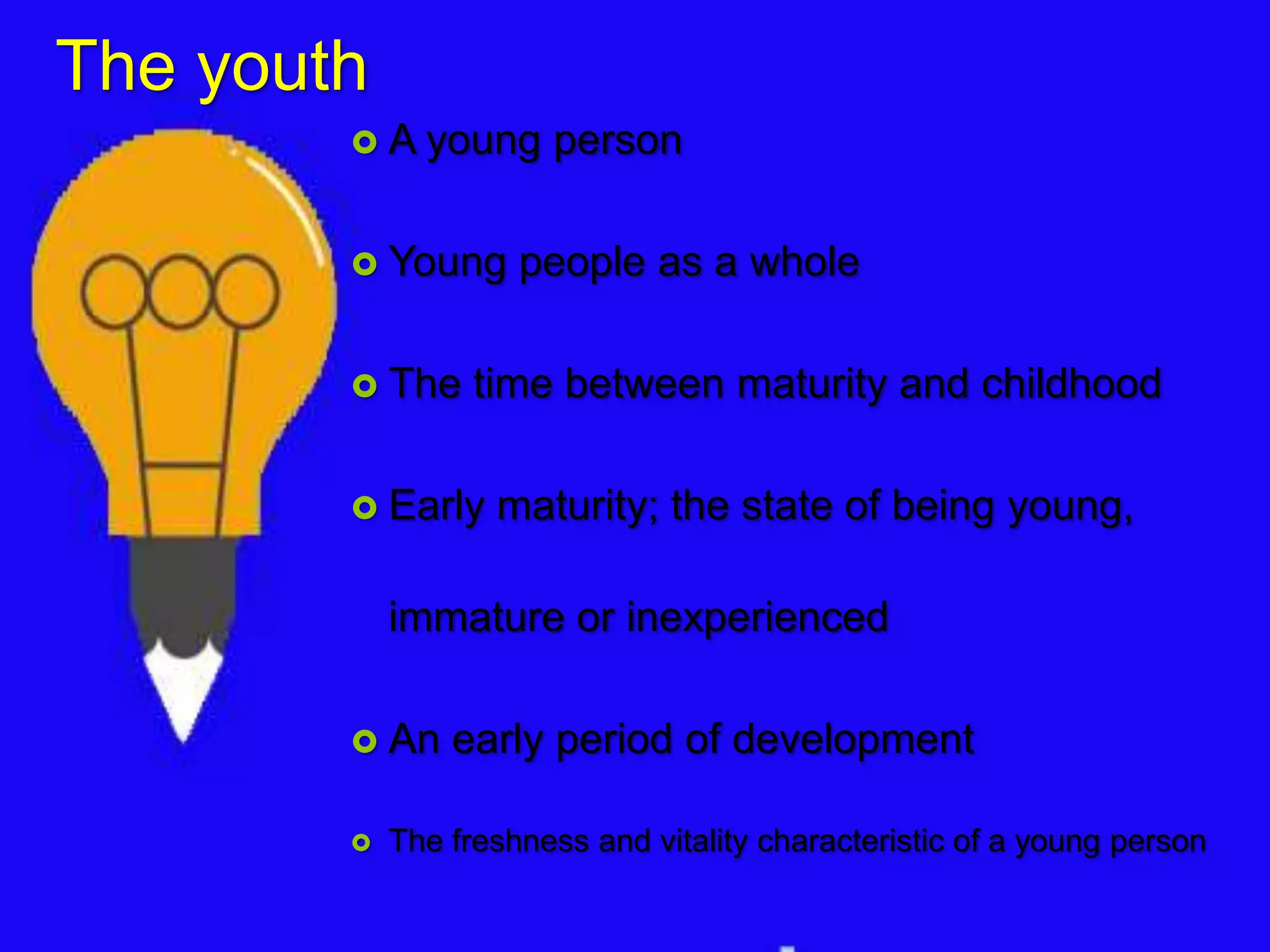 The youth

A young person

Young people as a whole

The time between maturity and childhood

Early maturity; the state of being young, immature or inexperienced

An early period of development

The freshness and vitality characteristic of a young person